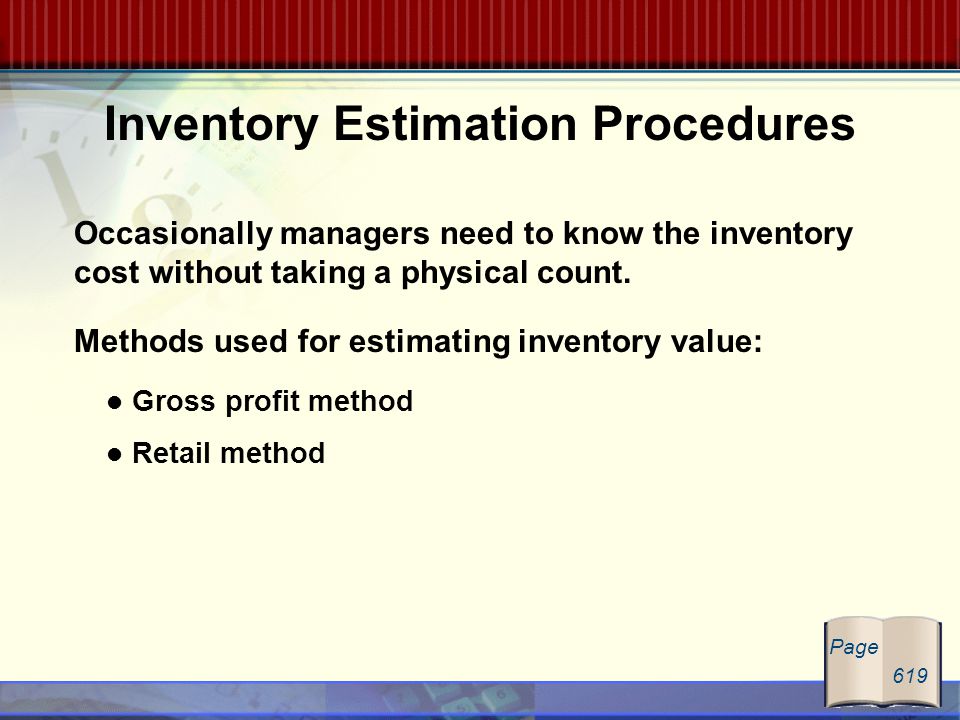 Inventory Estimation Procedures

Occasionally managers need to know the inventory cost without taking a physical count.

Methods used for estimating inventory value:

● Gross profit method

● Retail method

Page 619